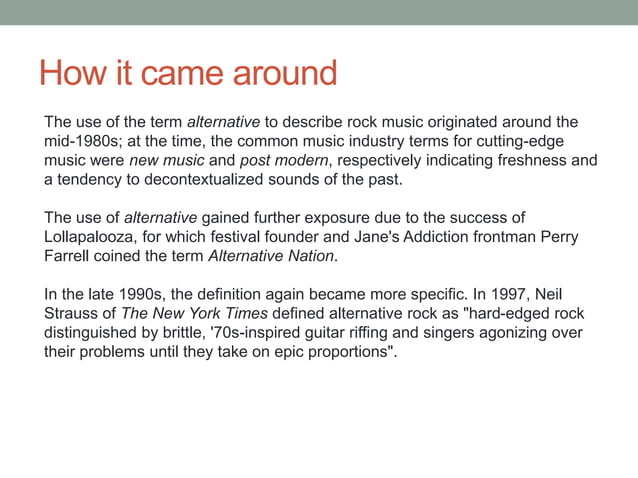 How it came around

The use of the term alternative to describe rock music originated around the mid-1980s; at the time, the common music industry terms for cutting-edge music were new music and post modern, respectively indicating freshness and a tendency to decontextualized sounds of the past.

The use of alternative gained further exposure due to the success of Lollapalooza, for which festival founder and Jane's Addiction frontman Perry Farrell coined the term Alternative Nation.

In the late 1990s, the definition again became more specific. In 1997, Neil Strauss of The New York Times defined alternative rock as "hard-edged rock distinguished by brittle, '70s-inspired guitar riffing and singers agonizing over their problems until they take on epic proportions".